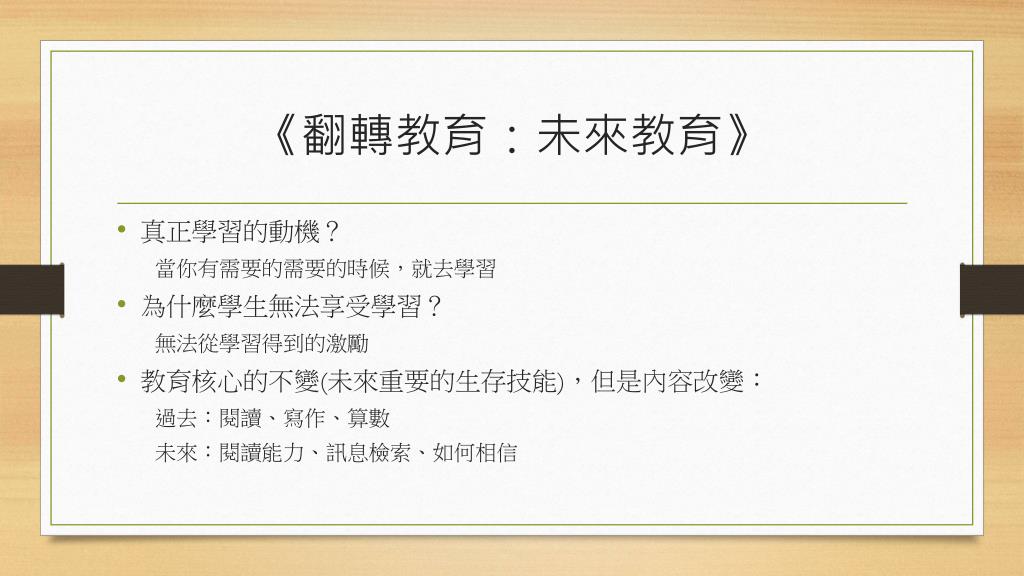 《翻轉教育：未來教育》

• 真正學習的動機？
當你有需要的需要的時候，就去學習

• 為什麼學生無法享受學習？
無法從學習得到的激勵

• 教育核心的不變(未來重要的生存技能)，但是內容改變：
過去：閱讀、寫作、算數
未來：閱讀能力、訊息檢索、如何相信